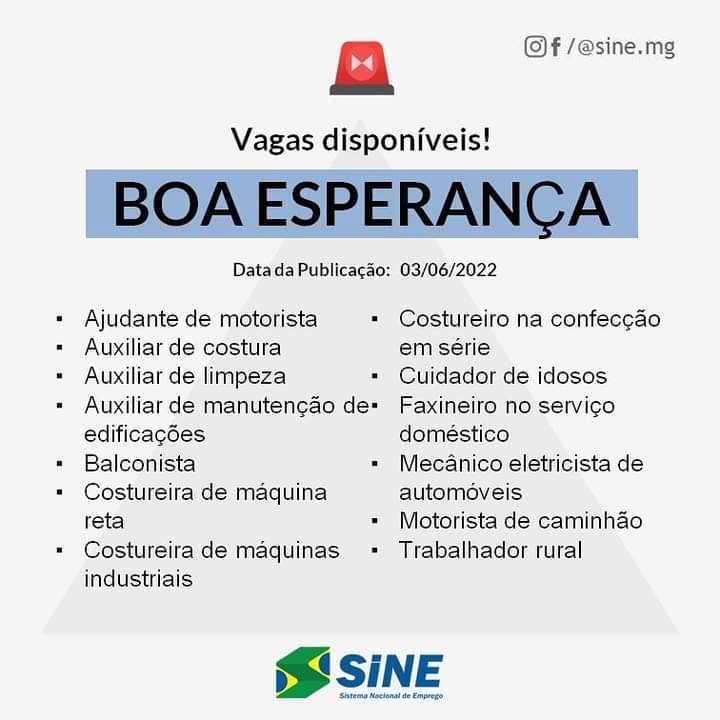 /@sine.mg

Vagas disponíveis!

BOA ESPERANÇA

Data da Publicação: 03/06/2022

▪ Ajudante de motorista
▪ Auxiliar de costura
▪ Auxiliar de limpeza
▪ Auxiliar de manutenção de edificações
▪ Balconista
▪ Costureira de máquina reta
▪ Costureira de máquinas industriais

▪ Costureiro na confecção em série
▪ Cuidador de idosos
▪ Faxineiro no serviço doméstico
▪ Mecânico eletricista de automóveis
▪ Motorista de caminhão
▪ Trabalhador rural

SINE
Sistema Nacional de Emprego